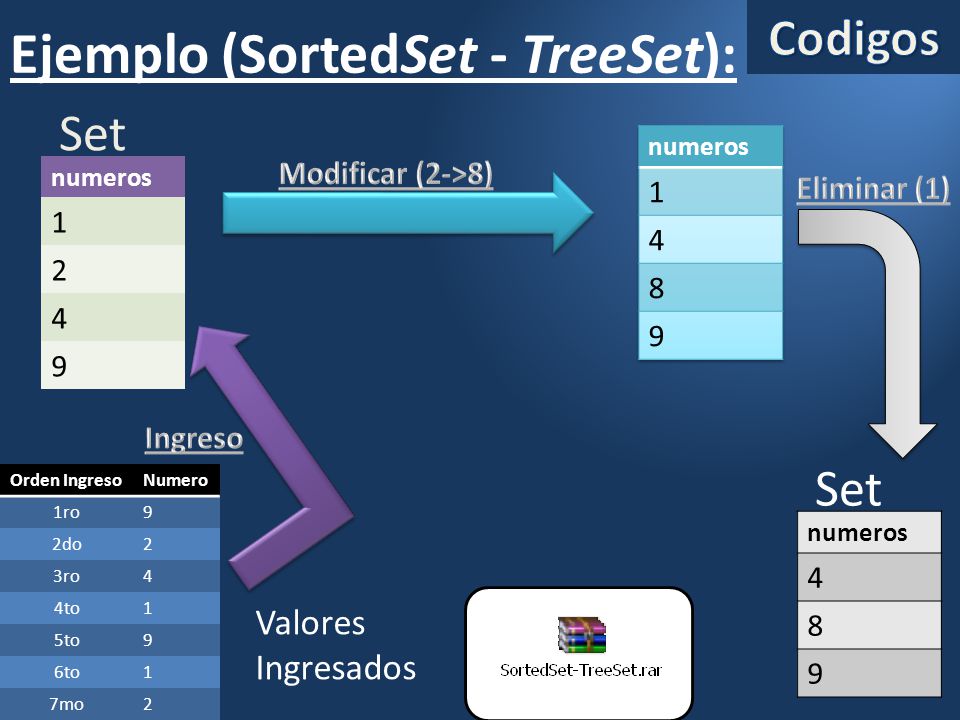 Ejemplo (SortedSet - TreeSet):

Codigos

Set

| numeros |
|---|
| 1 |
| 2 |
| 4 |
| 9 |

Modificar (2->8)

| numeros |
|---|
| 1 |
| 4 |
| 8 |
| 9 |

Eliminar (1)

Ingreso

| Orden Ingreso | Numero |
|---|---|
| 1ro | 9 |
| 2do | 2 |
| 3ro | 4 |
| 4to | 1 |
| 5to | 9 |
| 6to | 1 |
| 7mo | 2 |

Valores Ingresados

SortedSet-TreeSet.rar

Set

| numeros |
|---|
| 4 |
| 8 |
| 9 |